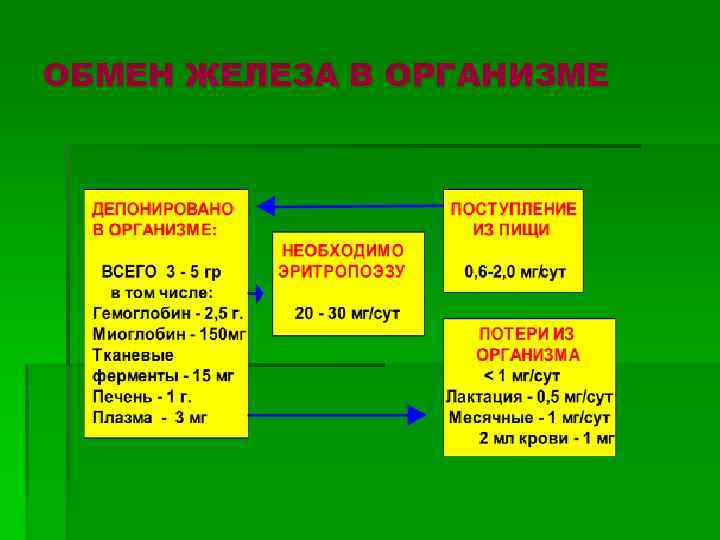 ОБМЕН ЖЕЛЕЗА В ОРГАНИЗМЕ

ДЕПОНИРОВАНО В ОРГАНИЗМЕ:

ВСЕГО 3 - 5 гр
в том числе:
Гемоглобин - 2,5 г.
Миоглобин - 150мг
Тканевые ферменты - 15 мг
Печень - 1 г.
Плазма - 3 мг

НЕОБХОДИМО ЭРИТРОПОЭЗУ

20 - 30 мг/сут

ПОСТУПЛЕНИЕ ИЗ ПИЩИ

0,6-2,0 мг/сут

ПОТЕРИ ИЗ ОРГАНИЗМА
< 1 мг/сут
Лактация - 0,5 мг/сут
Месячные - 1 мг/сут
2 мл крови - 1 мг